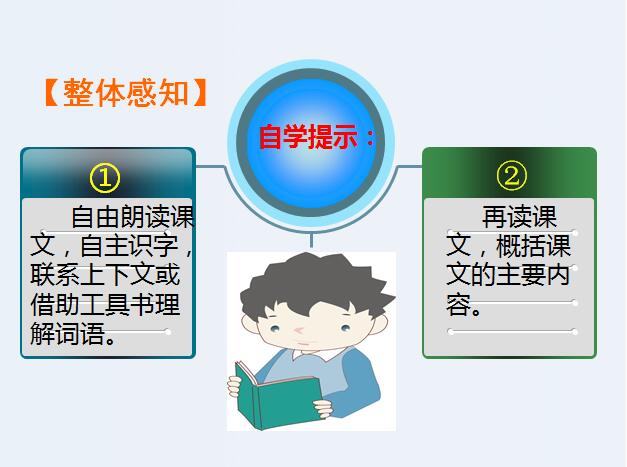 【整体感知】

自学提示：

①

自由朗读课文，自主识字，联系上下文或借助工具书理解词语。

②

再读课文，概括课文的主要内容。